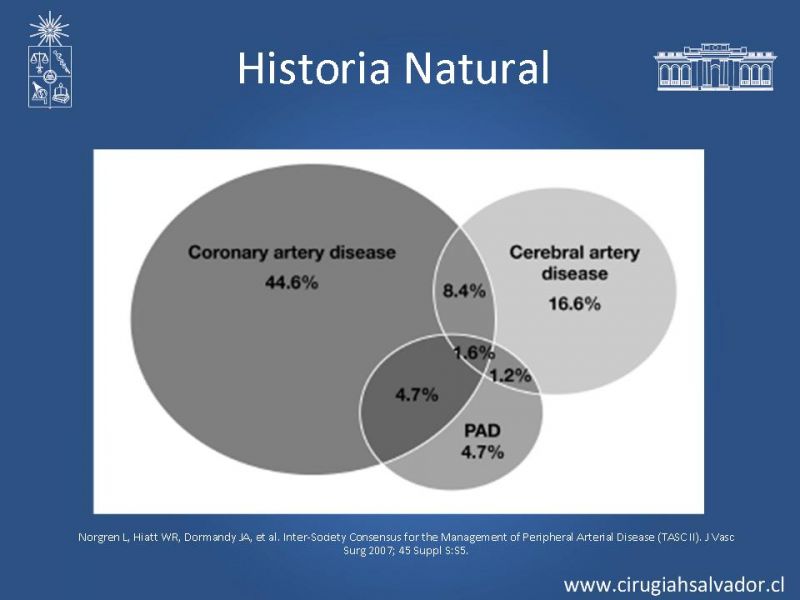 Historia Natural

Coronary artery disease
44.6%

Cerebral artery disease
16.6%

8.4%

1.6%

1.2%

4.7%

PAD
4.7%

Norgren L, Hiatt WR, Dormandy JA, et al. Inter-Society Consensus for the Management of Peripheral Arterial Disease (TASC II). J Vasc Surg 2007; 45 Suppl S:S5.

www.cirugiahsalvador.cl